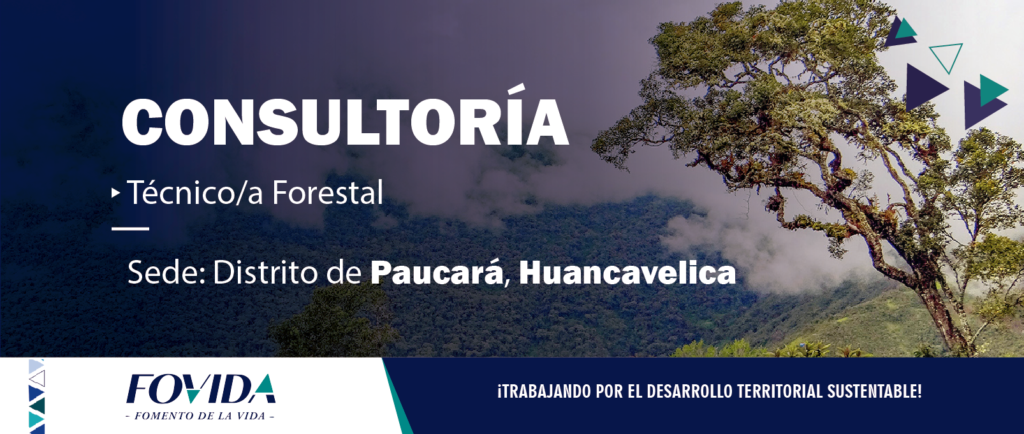 CONSULTORÍA

Técnico/a Forestal

Sede: Distrito de Paucará, Huancavelica

FOVIDA
- FOMENTO DE LA VIDA -

¡TRABAJANDO POR EL DESARROLLO TERRITORIAL SUSTENTABLE!